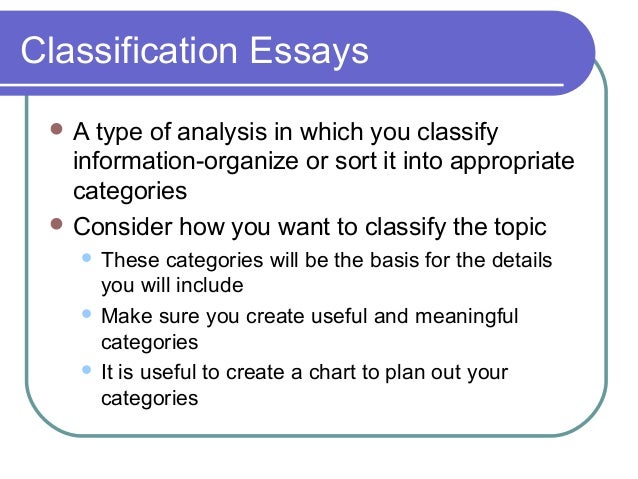 Classification Essays

- A type of analysis in which you classify information-organize or sort it into appropriate categories
- Consider how you want to classify the topic
  - These categories will be the basis for the details you will include
  - Make sure you create useful and meaningful categories
  - It is useful to create a chart to plan out your categories